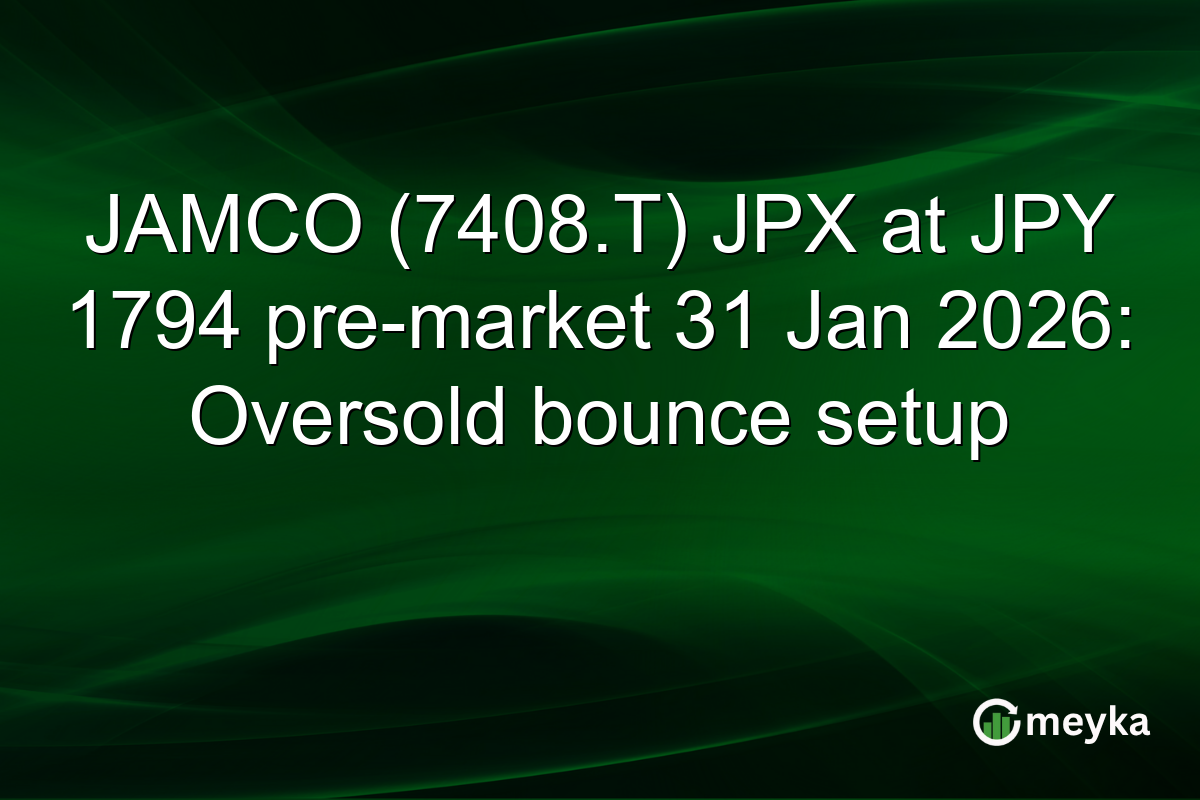 JAMCO (7408.T) JPX at JPY 1794 pre-market 31 Jan 2026: Oversold bounce setup

meyka